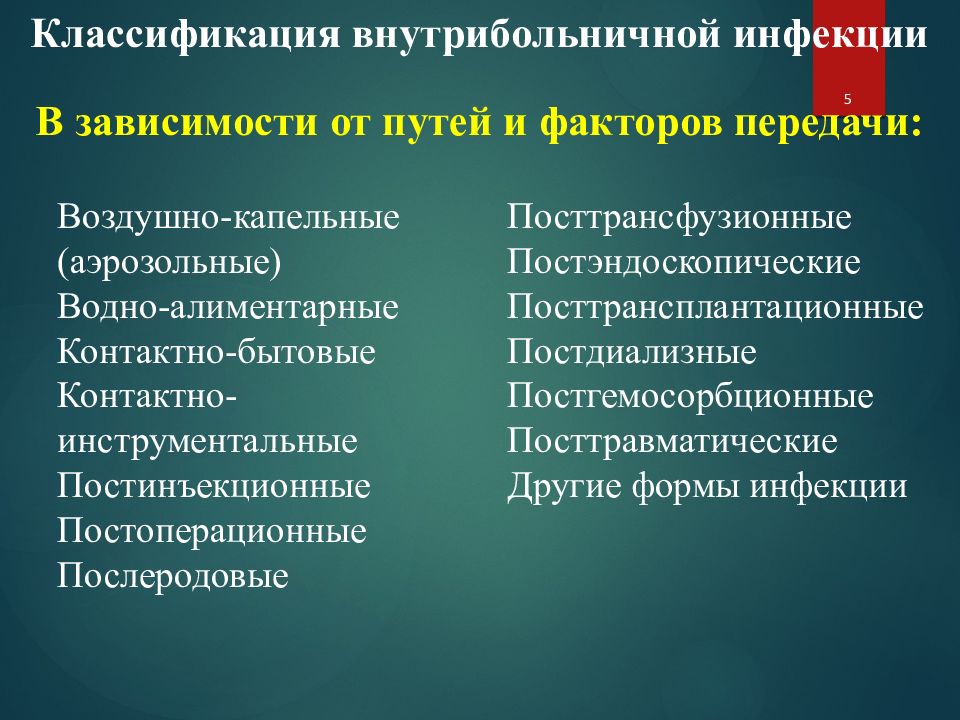 Классификация внутрибольничной инфекции

5

В зависимости от путей и факторов передачи:

Воздушно-капельные (аэрозольные)
Водно-алиментарные
Контактно-бытовые
Контактно-инструментальные
Постинъекционные
Постоперационные
Послеродовые

Посттрансфузионные
Постэндоскопические
Посттрансплантационные
Постдиализные
Постгемосорбционные
Посттравматические
Другие формы инфекции